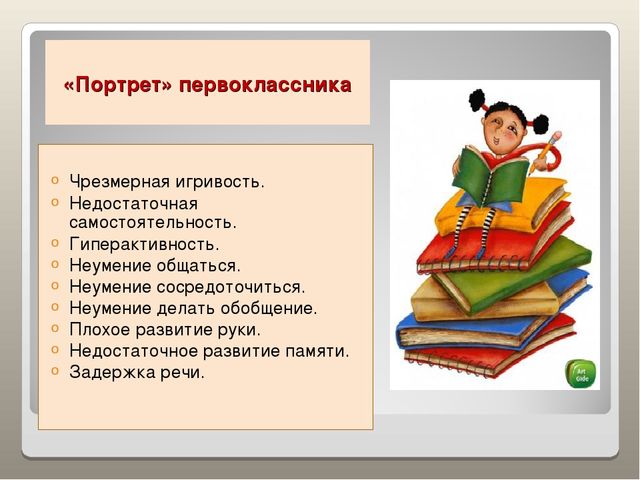 «Портрет» первоклассника

- Чрезмерная игривость.
- Недостаточная самостоятельность.
- Гиперактивность.
- Неумение общаться.
- Неумение сосредоточиться.
- Неумение делать обобщение.
- Плохое развитие руки.
- Недостаточное развитие памяти.
- Задержка речи.

Art Glide